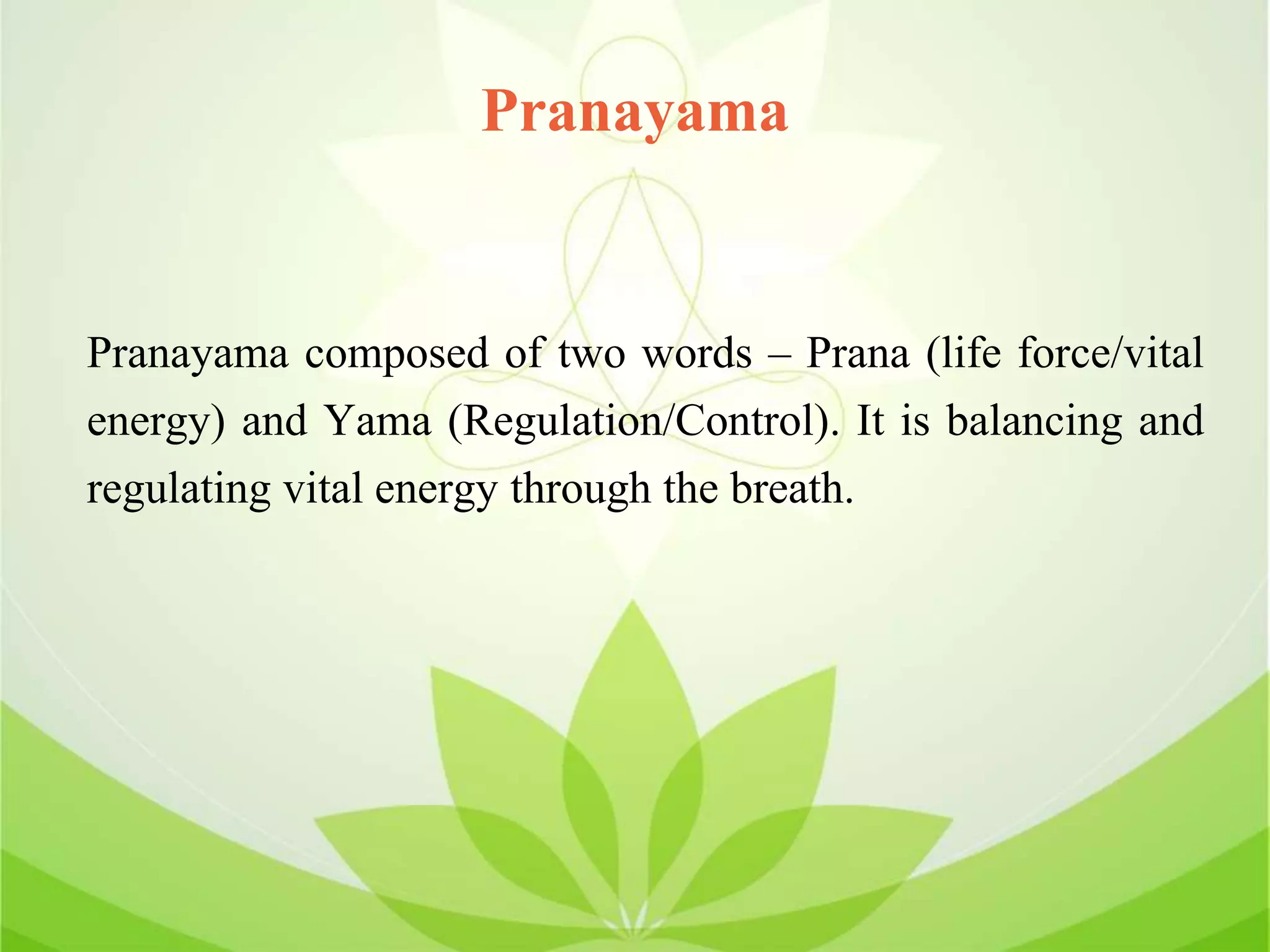 Pranayama

Pranayama composed of two words – Prana (life force/vital energy) and Yama (Regulation/Control). It is balancing and regulating vital energy through the breath.